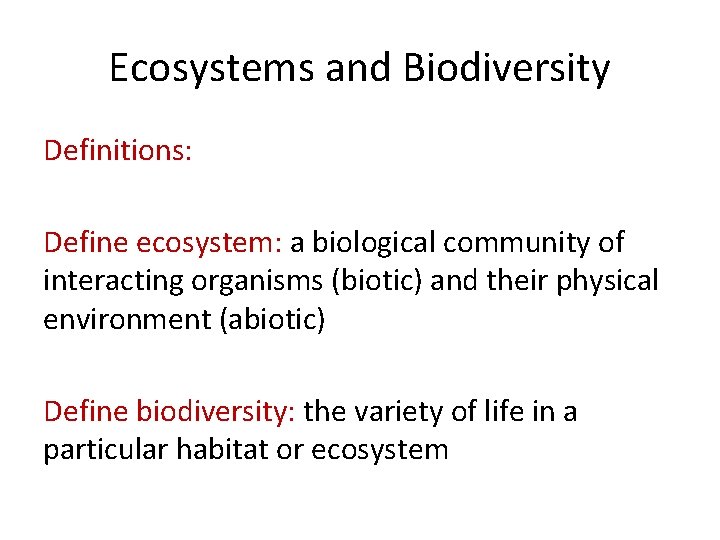 Ecosystems and Biodiversity

Definitions:

Define ecosystem: a biological community of interacting organisms (biotic) and their physical environment (abiotic)

Define biodiversity: the variety of life in a particular habitat or ecosystem